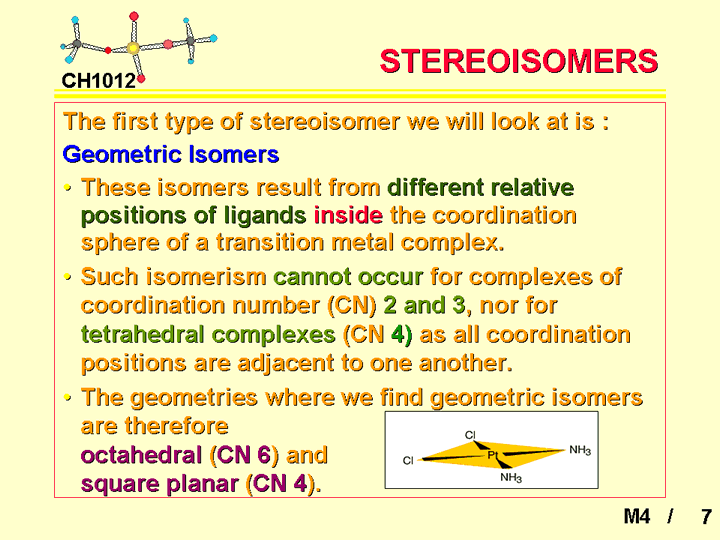 CH1012

STEREOISOMERS

The first type of stereoisomer we will look at is :

Geometric Isomers

• These isomers result from different relative positions of ligands inside the coordination sphere of a transition metal complex.

• Such isomerism cannot occur for complexes of coordination number (CN) 2 and 3, nor for tetrahedral complexes (CN 4) as all coordination positions are adjacent to one another.

• The geometries where we find geometric isomers are therefore octahedral (CN 6) and square planar (CN 4).

Cl
Cl
Pt
$NH_3$
$NH_3$

M4 / 7